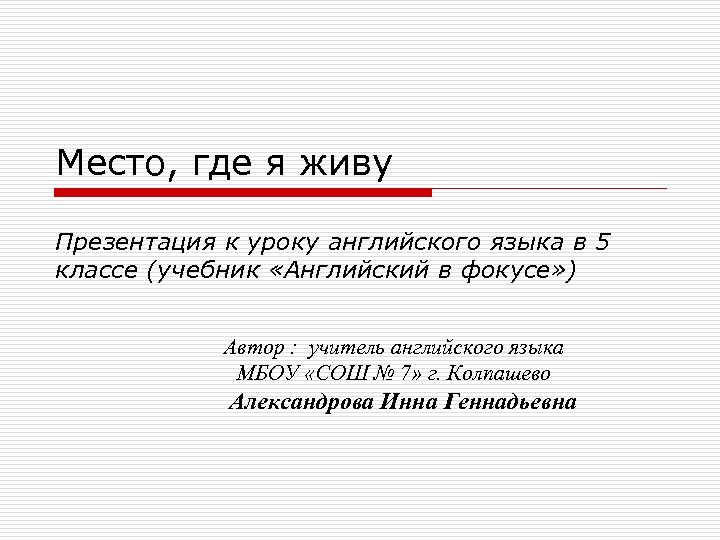 Место, где я живу

Презентация к уроку английского языка в 5 классе (учебник «Английский в фокусе»)

Автор : учитель английского языка
МБОУ «СОШ № 7» г. Колпашево
Александрова Инна Геннадьевна